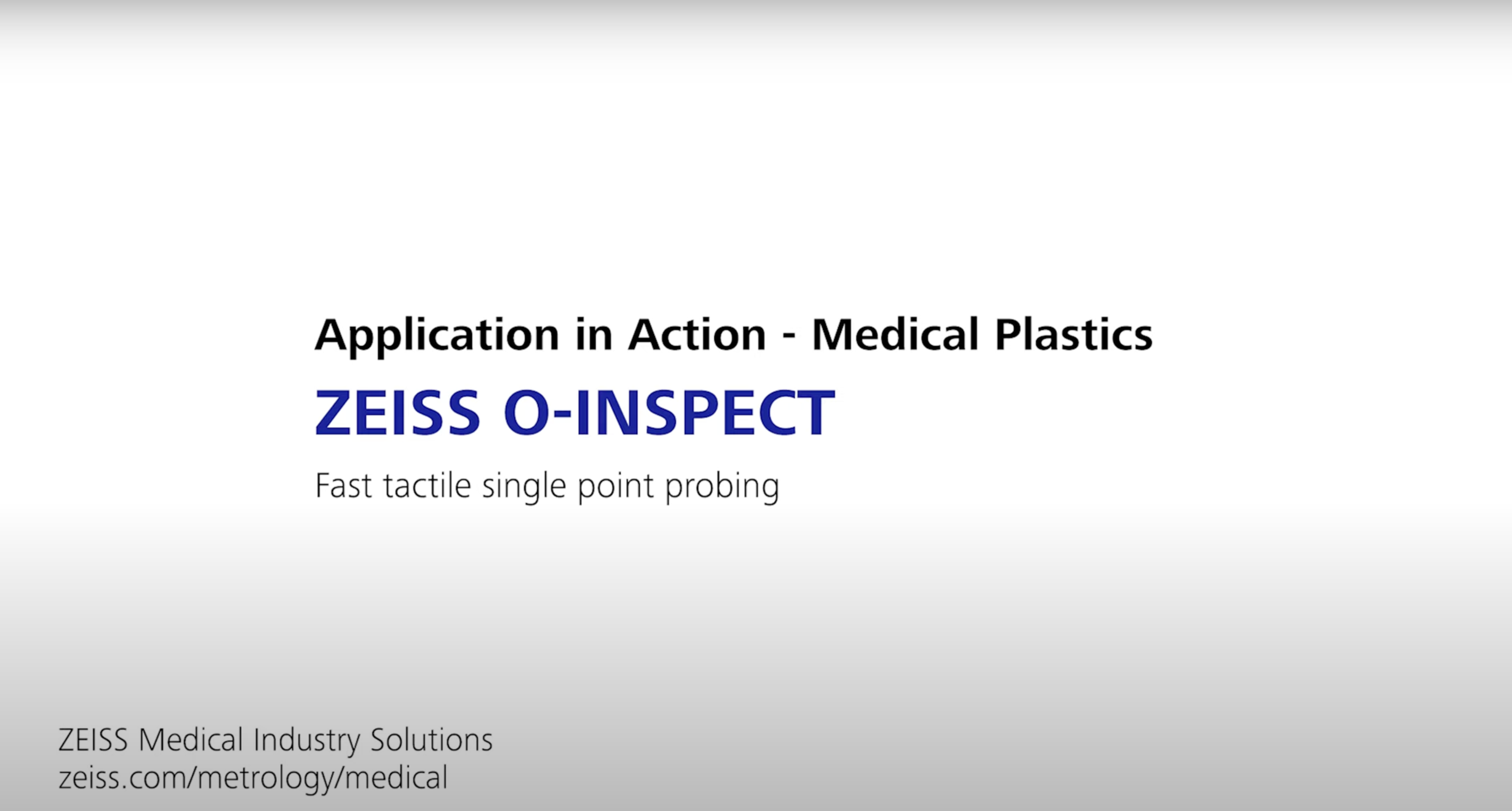 Application in Action - Medical Plastics

ZEISS O-INSPECT

Fast tactile single point probing

ZEISS Medical Industry Solutions
zeiss.com/metrology/medical